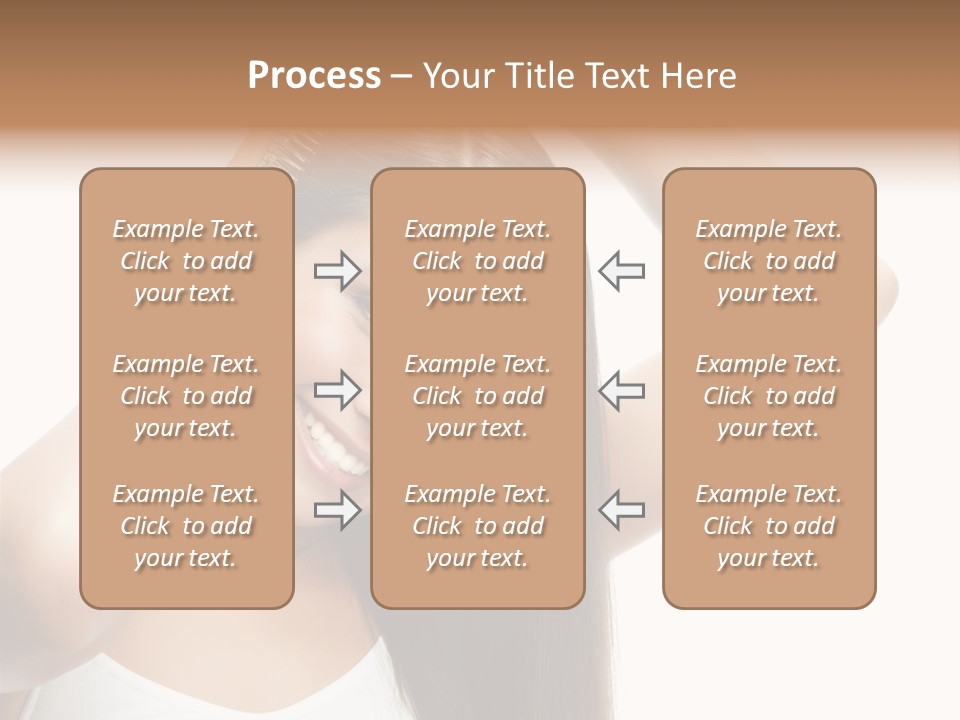 Process – Your Title Text Here

Example Text. Click to add your text.

Example Text. Click to add your text.

Example Text. Click to add your text.

Example Text. Click to add your text.

Example Text. Click to add your text.

Example Text. Click to add your text.

Example Text. Click to add your text.

Example Text. Click to add your text.

Example Text. Click to add your text.